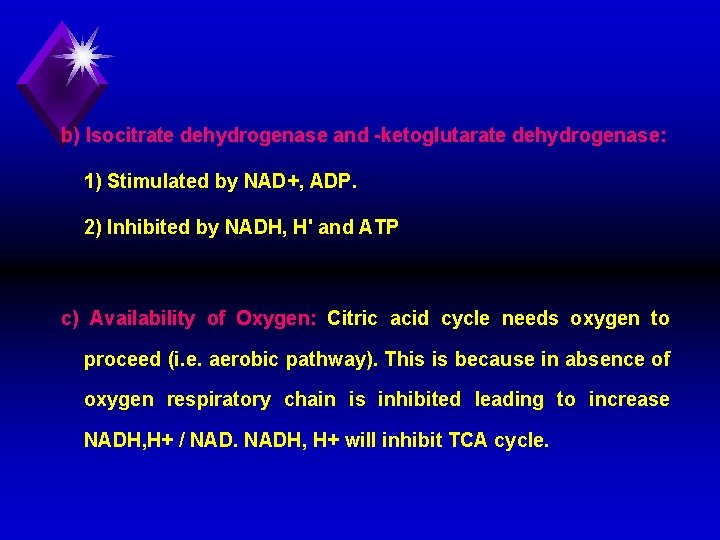 b) Isocitrate dehydrogenase and -ketoglutarate dehydrogenase:

1) Stimulated by NAD+, ADP.

2) Inhibited by NADH, H' and ATP

c) Availability of Oxygen: Citric acid cycle needs oxygen to proceed (i.e. aerobic pathway). This is because in absence of oxygen respiratory chain is inhibited leading to increase NADH,H+ / NAD. NADH, H+ will inhibit TCA cycle.